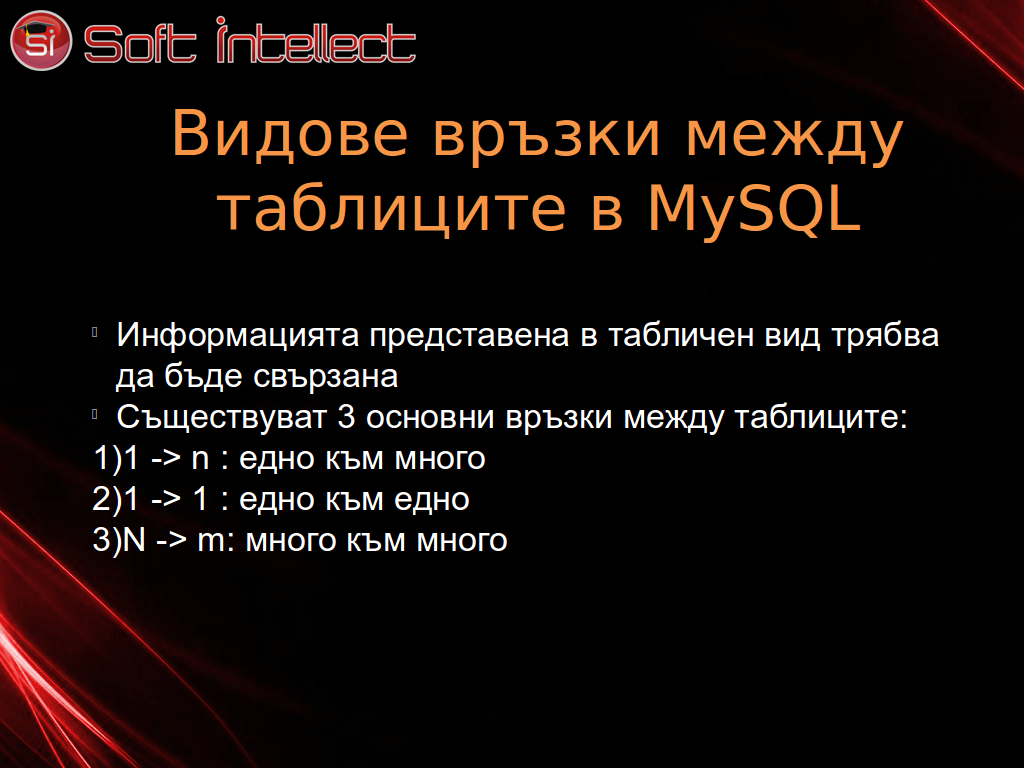 si Soft intellect

Видове връзки между таблиците в MySQL

Информацията представена в табличен вид трябва да бъде свързана

Съществуват 3 основни връзки между таблиците:

1)1 -> n : едно към много

2)1 -> 1 : едно към едно

3)N -> m: много към много